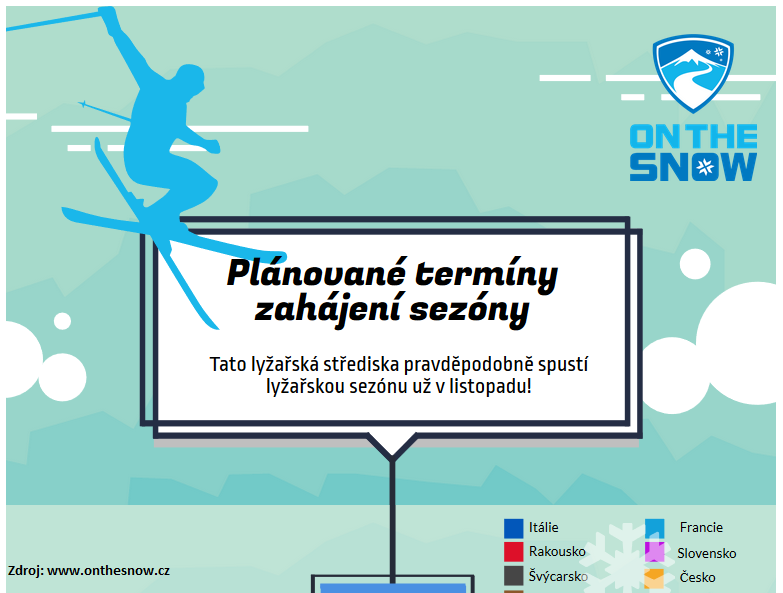 ON THE SNOW

Plánované termíny zahájení sezóny

Tato lyžařská střediska pravděpodobně spustí lyžařskou sezónu už v listopadu!

Itálie
Rakousko
Švýcarsko
Francie
Slovensko
Česko

Zdroj: www.onthesnow.cz